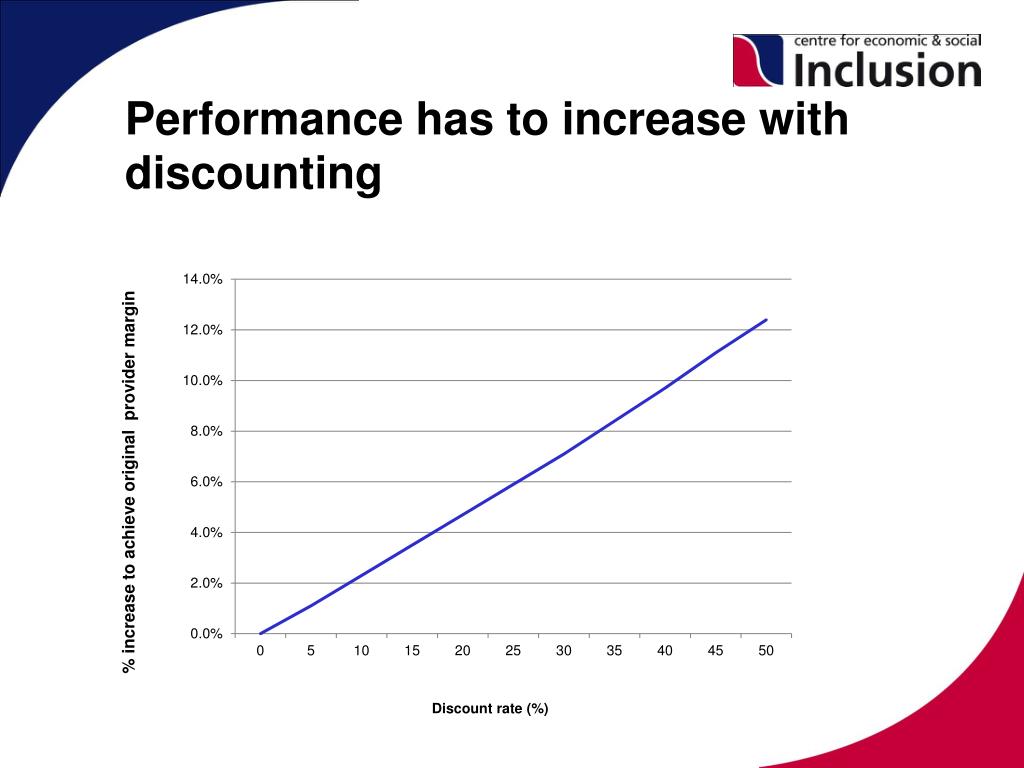 centre for economic & social
Inclusion

Performance has to increase with discounting

% increase to achieve original provider margin

14.0%
12.0%
10.0%
8.0%
6.0%
4.0%
2.0%
0.0%

0 5 10 15 20 25 30 35 40 45 50

Discount rate (%)